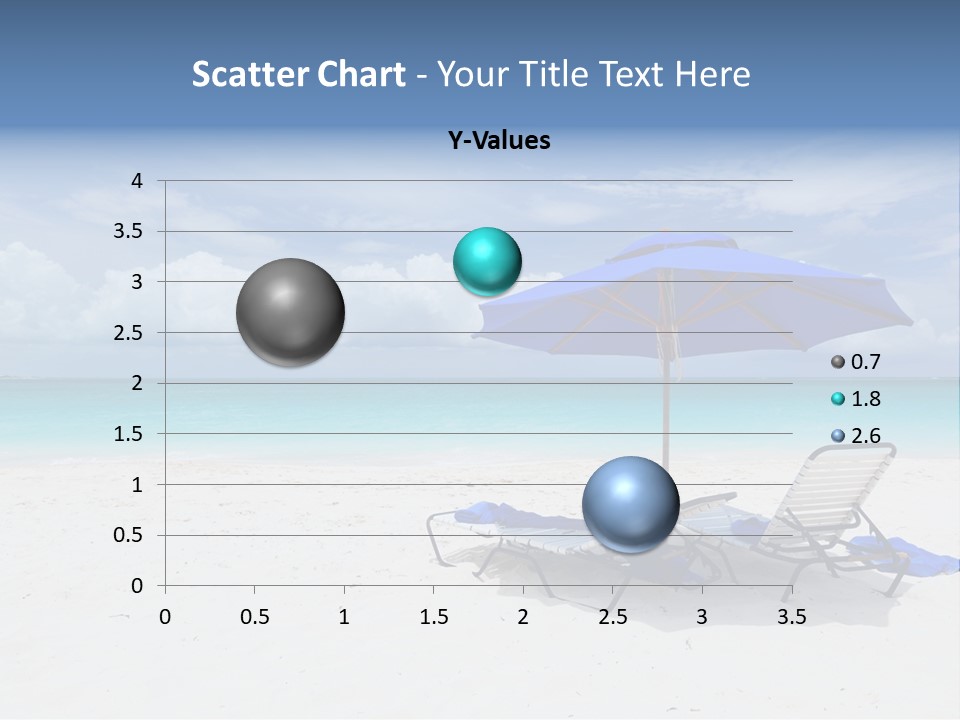 Scatter Chart - Your Title Text Here

Y-Values

4
3.5
3
2.5
2
1.5
1
0.5
0

0 0.5 1 1.5 2 2.5 3 3.5

0.7
1.8
2.6